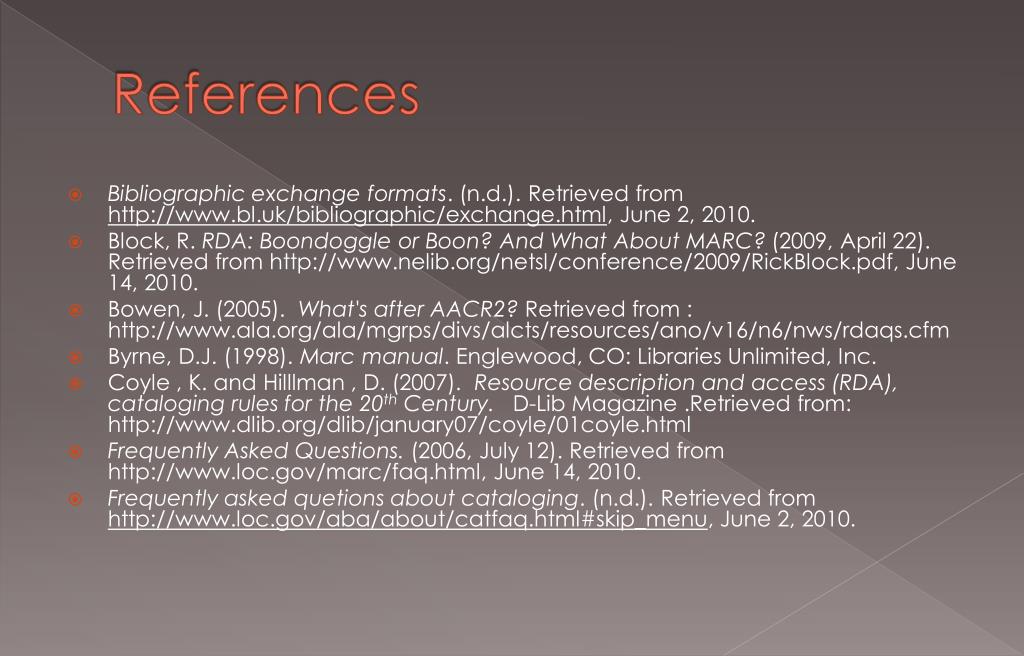 References

Bibliographic exchange formats. (n.d.). Retrieved from http://www.bl.uk/bibliographic/exchange.html, June 2, 2010.

Block, R. RDA: Boondoggle or Boon? And What About MARC? (2009, April 22). Retrieved from http://www.nelib.org/netsl/conference/2009/RickBlock.pdf, June 14, 2010.

Bowen, J. (2005). What's after AACR2? Retrieved from : http://www.ala.org/ala/mgrps/divs/alcts/resources/ano/v16/n6/nws/rdaqs.cfm

Byrne, D.J. (1998). Marc manual. Englewood, CO: Libraries Unlimited, Inc.

Coyle , K. and Hilllman , D. (2007). Resource description and access (RDA), cataloging rules for the 20$^{th}$ Century. D-Lib Magazine .Retrieved from: http://www.dlib.org/dlib/january07/coyle/01coyle.html

Frequently Asked Questions. (2006, July 12). Retrieved from http://www.loc.gov/marc/faq.html, June 14, 2010.

Frequently asked quetions about cataloging. (n.d.). Retrieved from http://www.loc.gov/aba/about/catfaq.html#skip_menu, June 2, 2010.